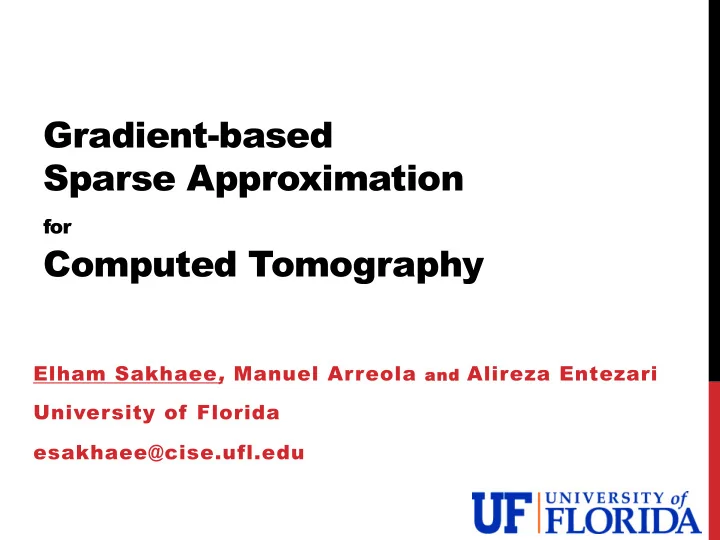 Gradient-based
Sparse Approximation
for
Computed Tomography

Elham Sakhaee, Manuel Arreola and Alireza Entezari
University of Florida
esakhaee@cise.ufl.edu

UF UNIVERSITY of FLORIDA